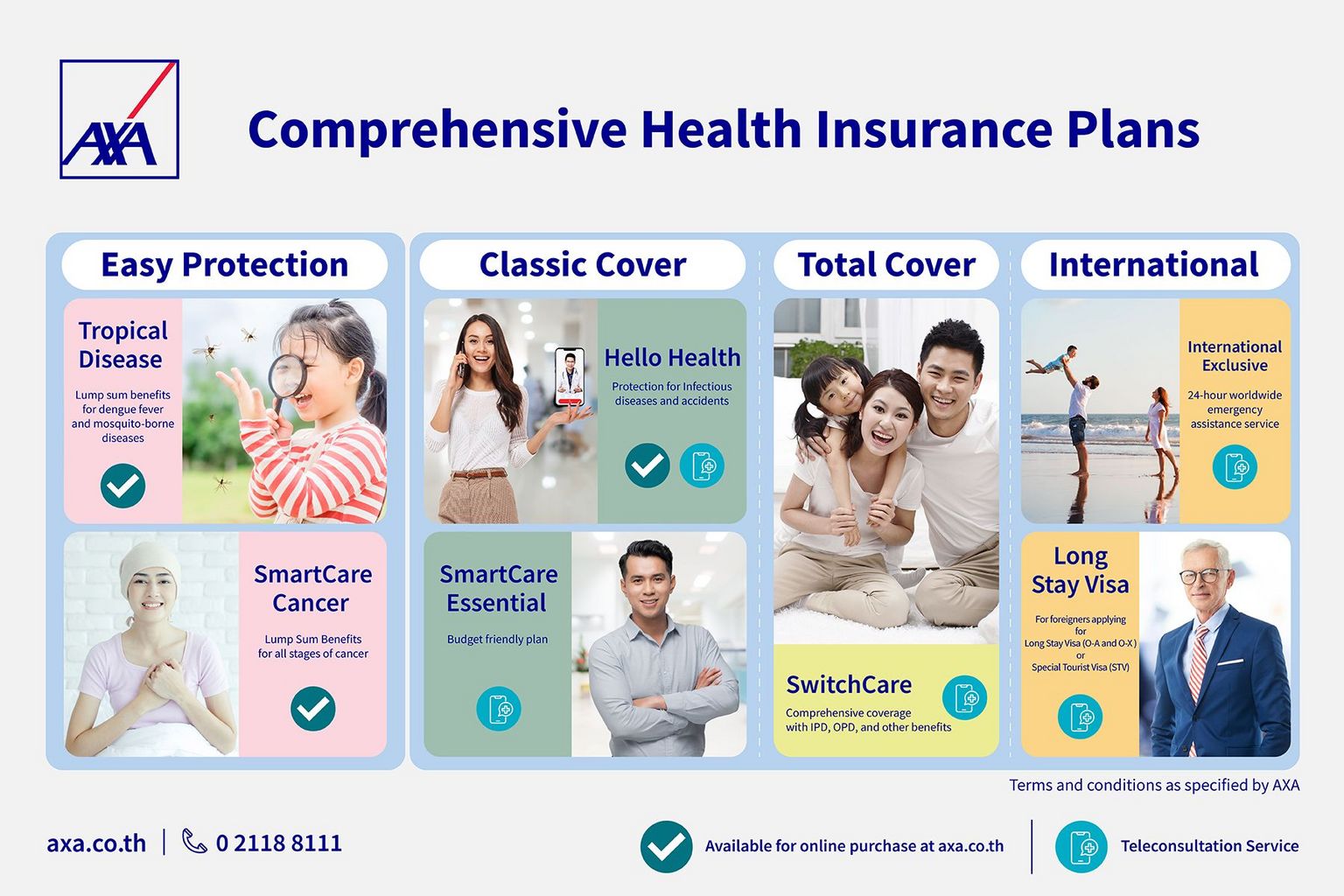 AXA

Comprehensive Health Insurance Plans

Easy Protection

Tropical Disease

Lump sum benefits for dengue fever and mosquito-borne diseases

SmartCare Cancer

Lump Sum Benefits for all stages of cancer

Classic Cover

Hello Health

Protection for Infectious diseases and accidents

SmartCare Essential

Budget friendly plan

Total Cover

SwitchCare

Comprehensive coverage with IPD, OPD, and other benefits

International

International Exclusive

24-hour worldwide emergency assistance service

Long Stay Visa

For foreigners applying for Long Stay Visa (O-A and O-X) or Special Tourist Visa (STV)

Terms and conditions as specified by AXA

axa.co.th | 0 2118 8111

Available for online purchase at axa.co.th

Teleconsultation Service